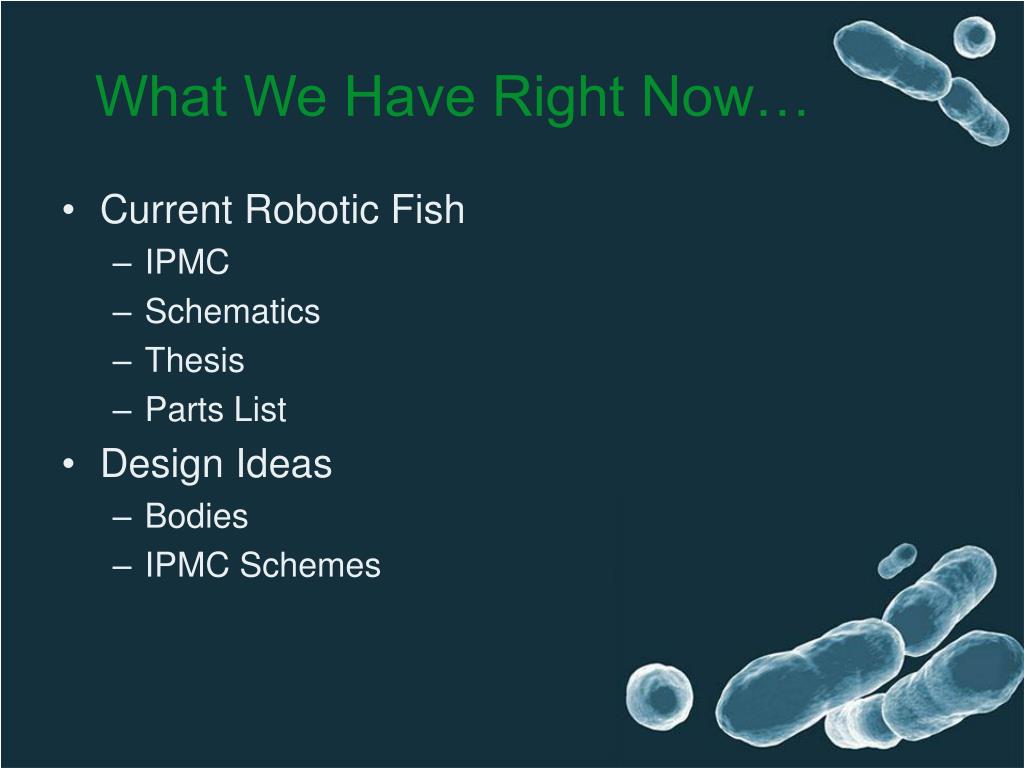 What We Have Right Now…

• Current Robotic Fish
– IPMC
– Schematics
– Thesis
– Parts List
• Design Ideas
– Bodies
– IPMC Schemes